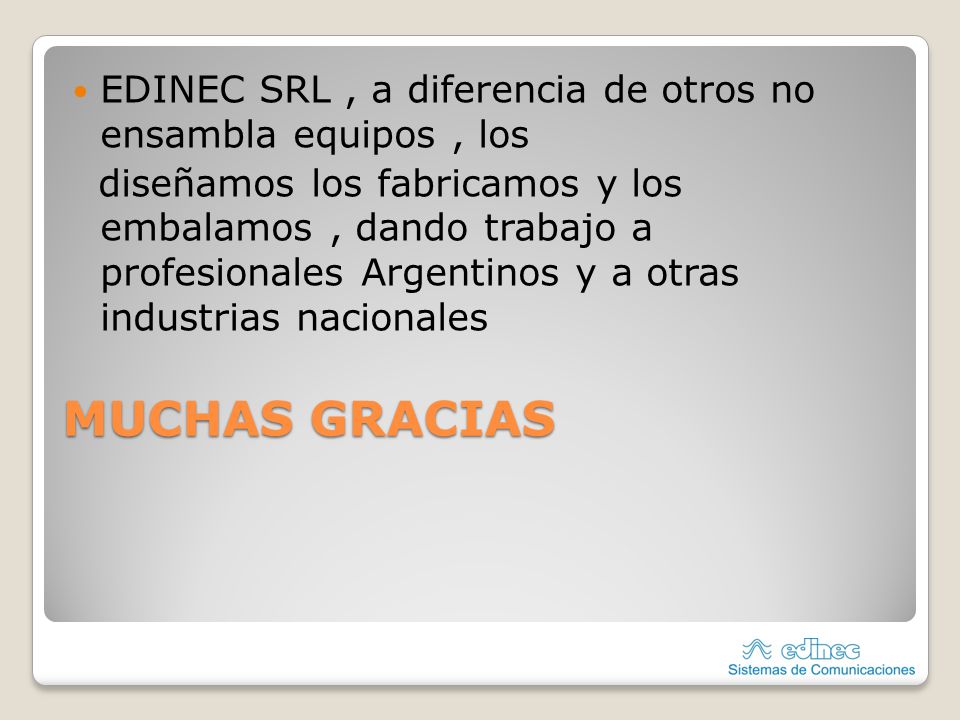 EDINEC SRL , a diferencia de otros no ensambla equipos , los

diseñamos los fabricamos y los embalamos , dando trabajo a profesionales Argentinos y a otras industrias nacionales

MUCHAS GRACIAS

edinec
Sistemas de Comunicaciones